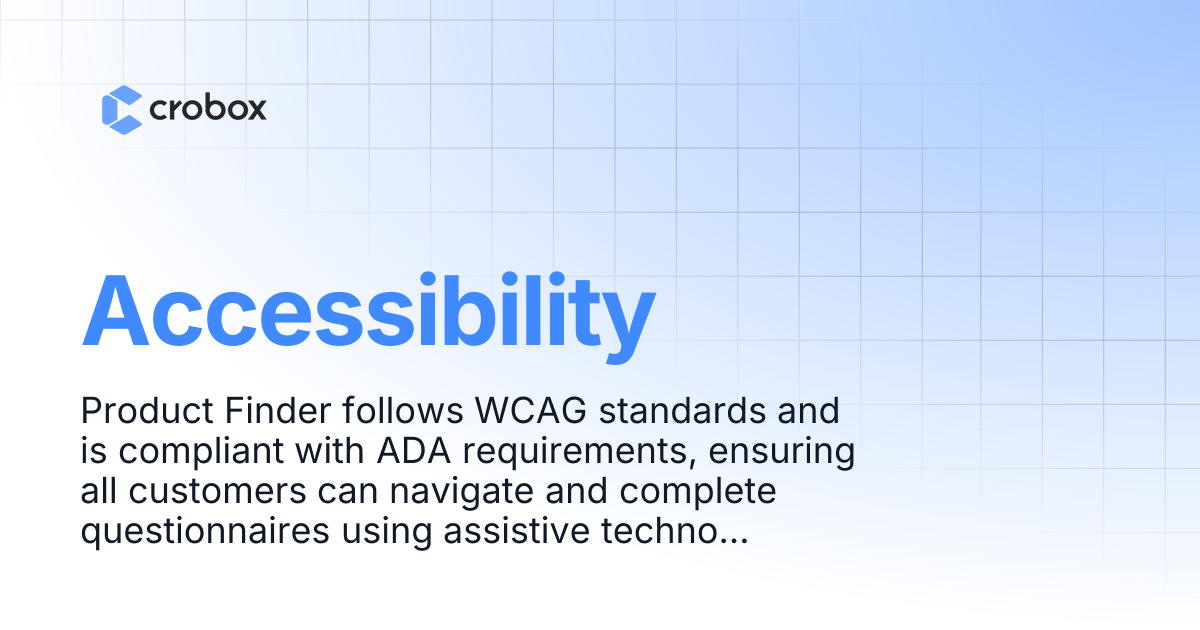 crobox

Accessibility

Product Finder follows WCAG standards and is compliant with ADA requirements, ensuring all customers can navigate and complete questionnaires using assistive techno...